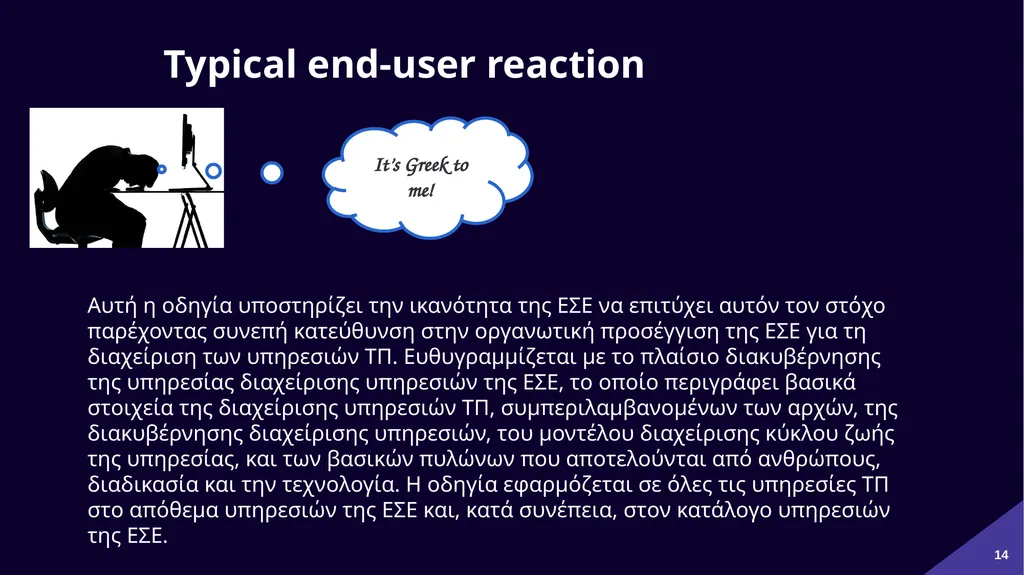 Typical end-user reaction

It's Greek to me!

Αυτή η οδηγία υποστηρίζει την ικανότητα της ΕΣΕ να επιτύχει αυτόν τον στόχο παρέχοντας συνεπή κατεύθυνση στην οργανωτική προσέγγιση της ΕΣΕ για τη διαχείριση των υπηρεσιών ΤΠ. Ευθυγραμμίζεται με το πλαίσιο διακυβέρνησης της υπηρεσίας διαχείρισης υπηρεσιών της ΕΣΕ, το οποίο περιγράφει βασικά στοιχεία της διαχείρισης υπηρεσιών ΤΠ, συμπεριλαμβανομένων των αρχών, της διακυβέρνησης διαχείρισης υπηρεσιών, του μοντέλου διαχείρισης κύκλου ζωής της υπηρεσίας, και των βασικών πυλώνων που αποτελούνται από ανθρώπους, διαδικασία και την τεχνολογία. Η οδηγία εφαρμόζεται σε όλες τις υπηρεσίες ΤΠ στο απόθεμα υπηρεσιών της ΕΣΕ και, κατά συνέπεια, στον κατάλογο υπηρεσιών της ΕΣΕ.

14